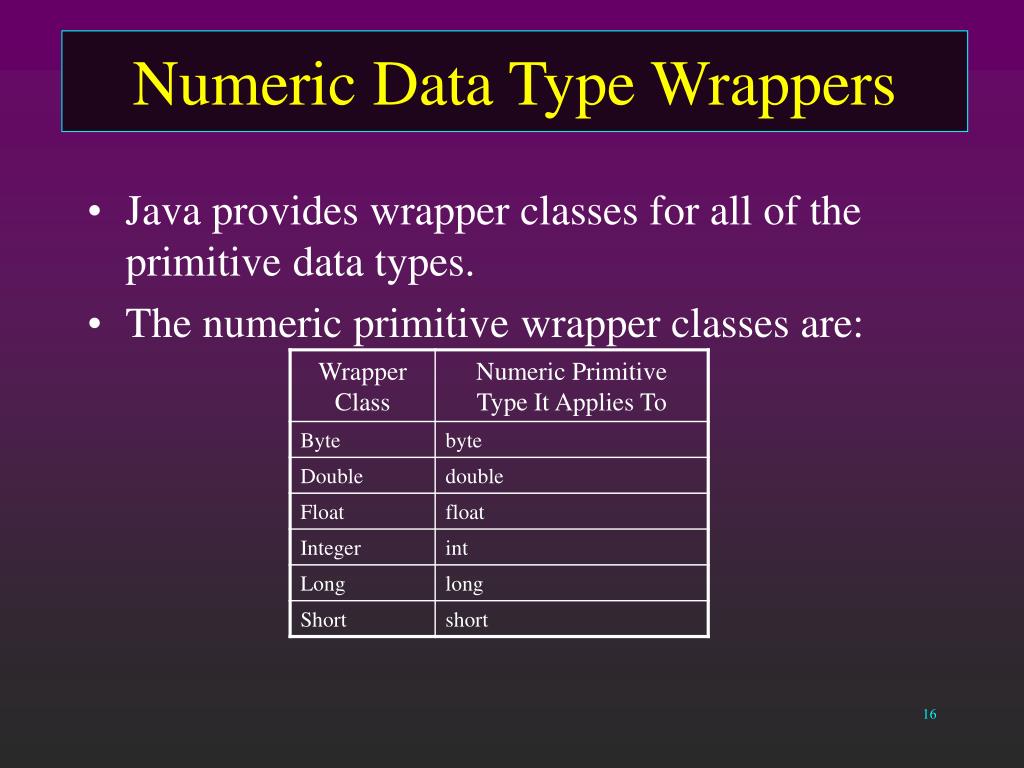 Numeric Data Type Wrappers

• Java provides wrapper classes for all of the primitive data types.

• The numeric primitive wrapper classes are:

| Wrapper Class | Numeric Primitive Type It Applies To |
|---|---|
| Byte | byte |
| Double | double |
| Float | float |
| Integer | int |
| Long | long |
| Short | short |

16